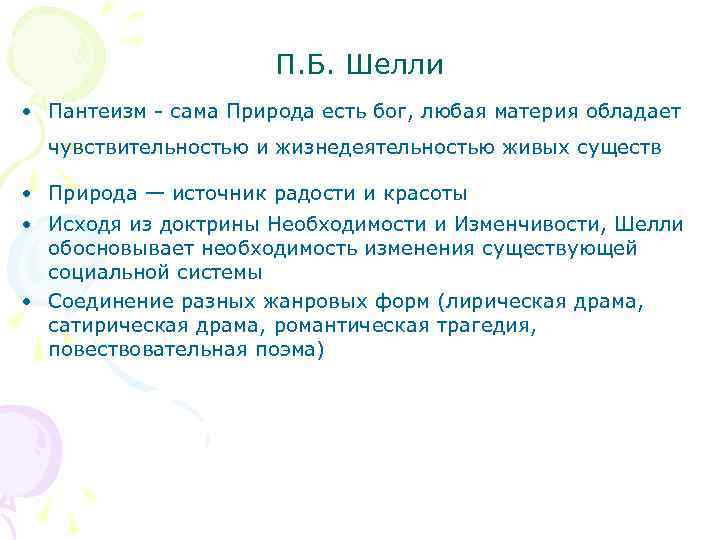 П.Б. Шелли

• Пантеизм - сама Природа есть бог, любая материя обладает чувствительностью и жизнедеятельностью живых существ
• Природа — источник радости и красоты
• Исходя из доктрины Необходимости и Изменчивости, Шелли обосновывает необходимость изменения существующей социальной системы
• Соединение разных жанровых форм (лирическая драма, сатирическая драма, романтическая трагедия, повествовательная поэма)